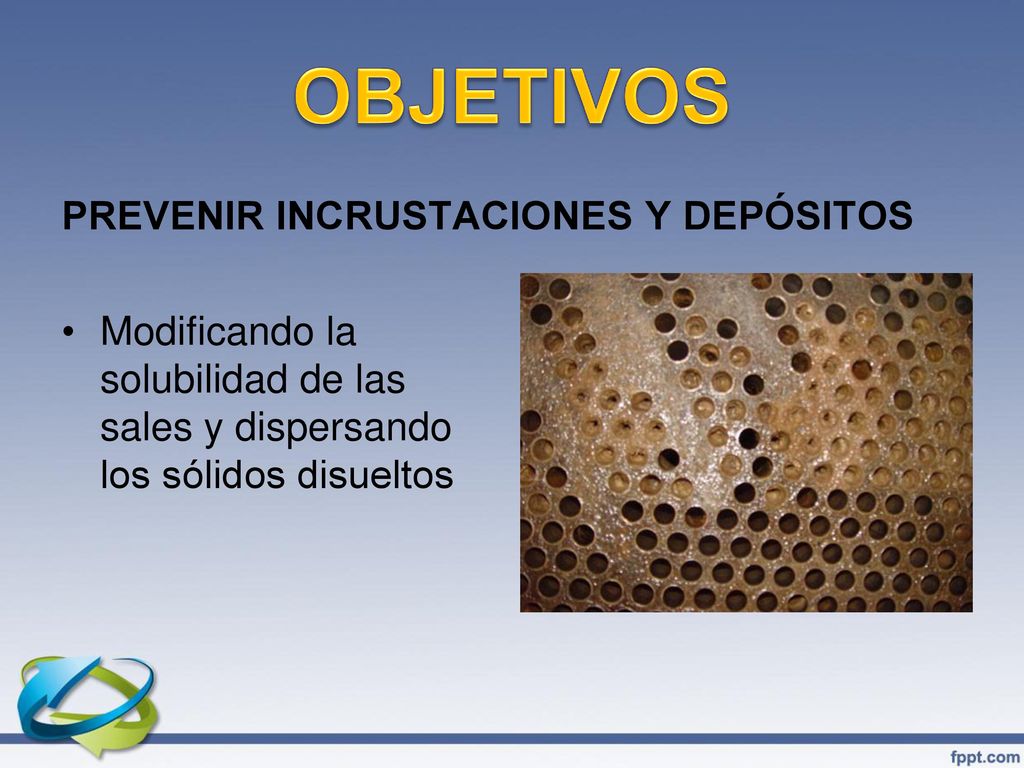 OBJETIVOS

PREVENIR INCRUSTACIONES Y DEPÓSITOS

• Modificando la solubilidad de las sales y dispersando los sólidos disueltos

fppt.com